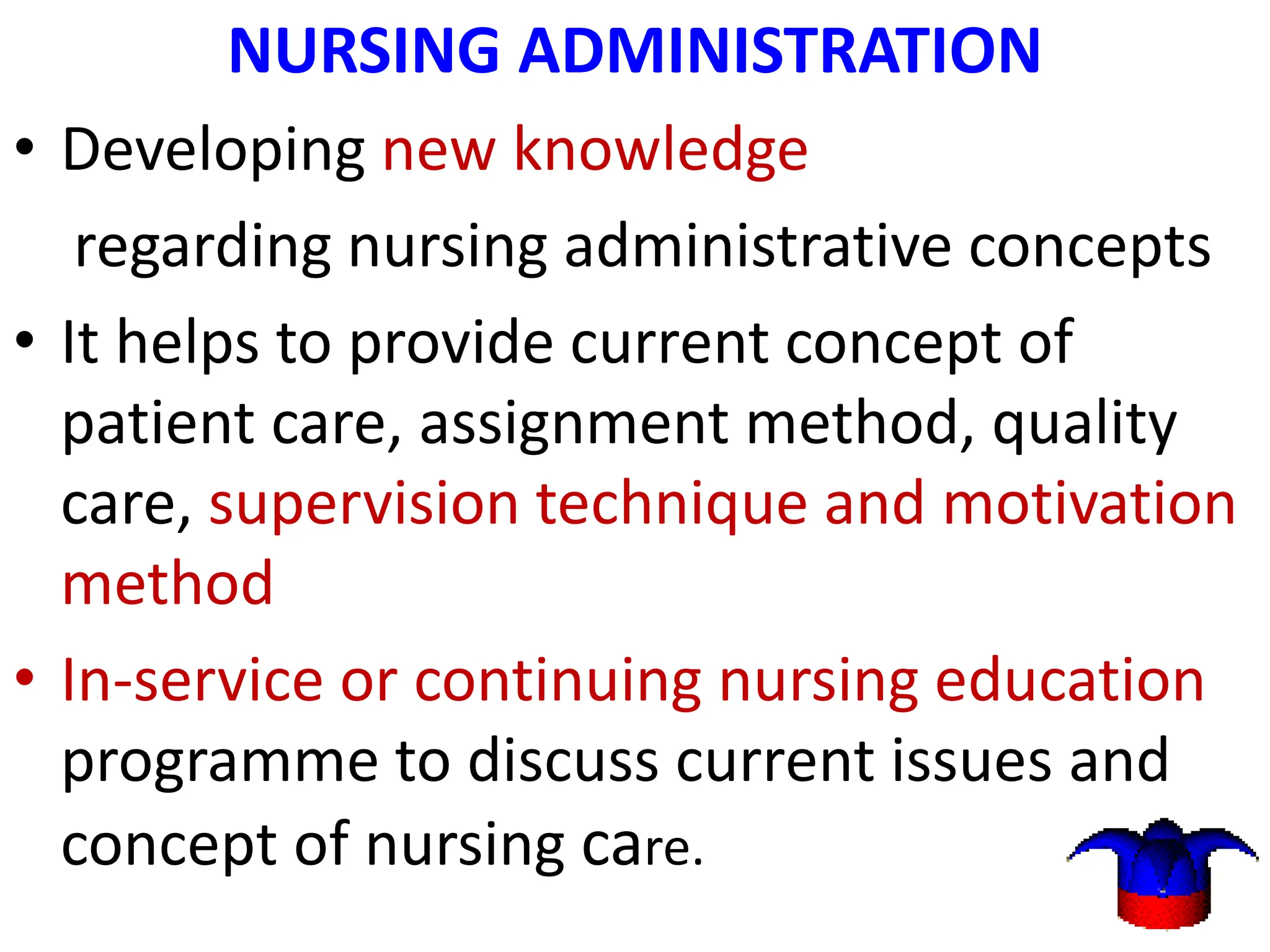 NURSING ADMINISTRATION

• Developing new knowledge regarding nursing administrative concepts

• It helps to provide current concept of patient care, assignment method, quality care, supervision technique and motivation method

• In-service or continuing nursing education programme to discuss current issues and concept of nursing care.